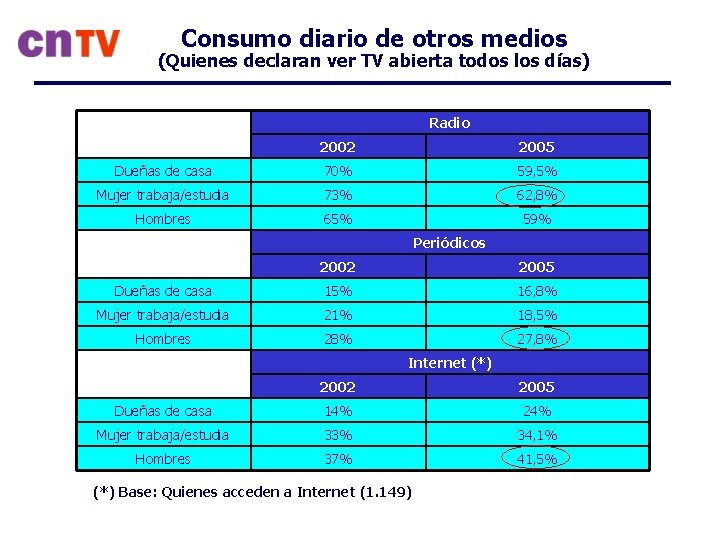 cnTV

Consumo diario de otros medios
(Quienes declaran ver TV abierta todos los días)

| | Radio | |
|---|---|---|
| | 2002 | 2005 |
| Dueñas de casa | 70% | 59,5% |
| Mujer trabaja/estudia | 73% | 62,8% |
| Hombres | 65% | 59% |
| | Periódicos | |
| | 2002 | 2005 |
| Dueñas de casa | 15% | 16,8% |
| Mujer trabaja/estudia | 21% | 18,5% |
| Hombres | 28% | 27,8% |
| | Internet (*) | |
| | 2002 | 2005 |
| Dueñas de casa | 14% | 24% |
| Mujer trabaja/estudia | 33% | 34,1% |
| Hombres | 37% | 41,5% |

(*) Base: Quienes acceden a Internet (1.149)